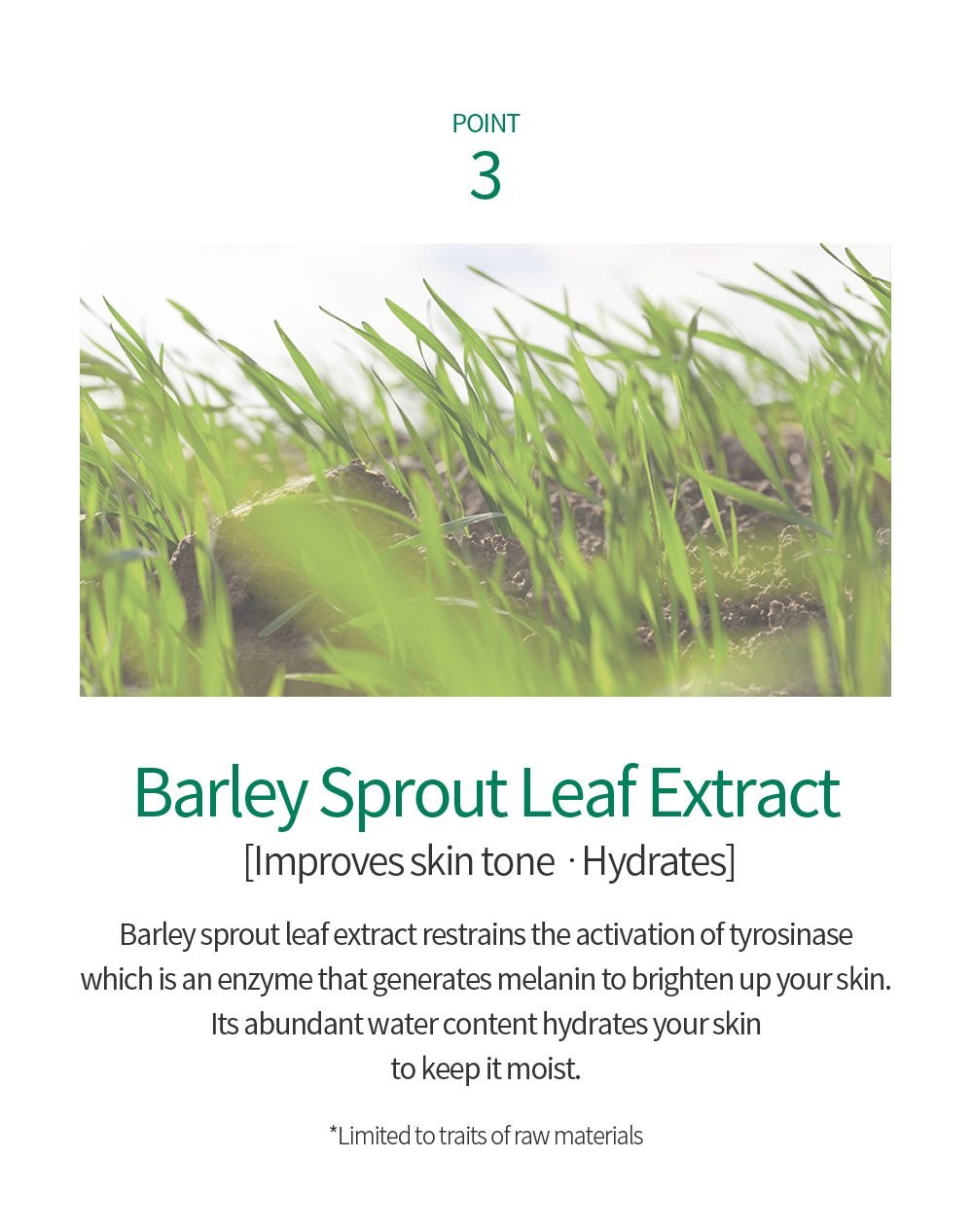 POINT
3

Barley Sprout Leaf Extract
[Improves skin tone · Hydrates]

Barley sprout leaf extract restrains the activation of tyrosinase which is an enzyme that generates melanin to brighten up your skin. Its abundant water content hydrates your skin to keep it moist.

*Limited to traits of raw materials